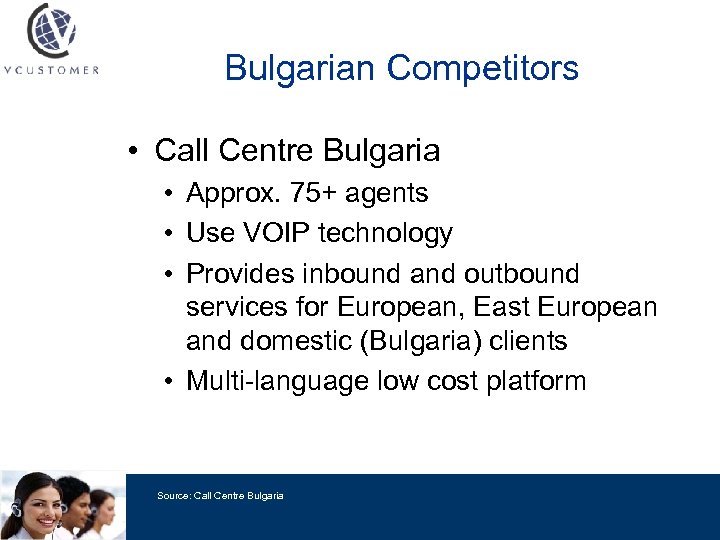 VCUSTOMER

Bulgarian Competitors

• Call Centre Bulgaria
  • Approx. 75+ agents
  • Use VOIP technology
  • Provides inbound and outbound services for European, East European and domestic (Bulgaria) clients
  • Multi-language low cost platform

Source: Call Centre Bulgaria